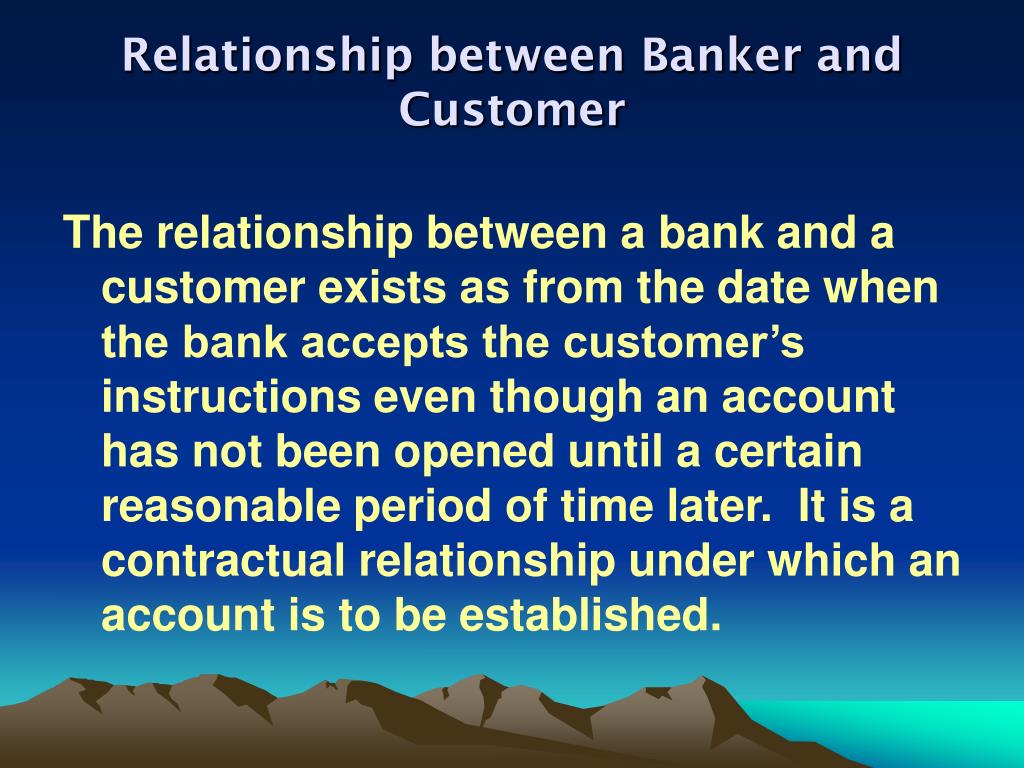 Relationship between Banker and Customer

The relationship between a bank and a customer exists as from the date when the bank accepts the customer’s instructions even though an account has not been opened until a certain reasonable period of time later. It is a contractual relationship under which an account is to be established.